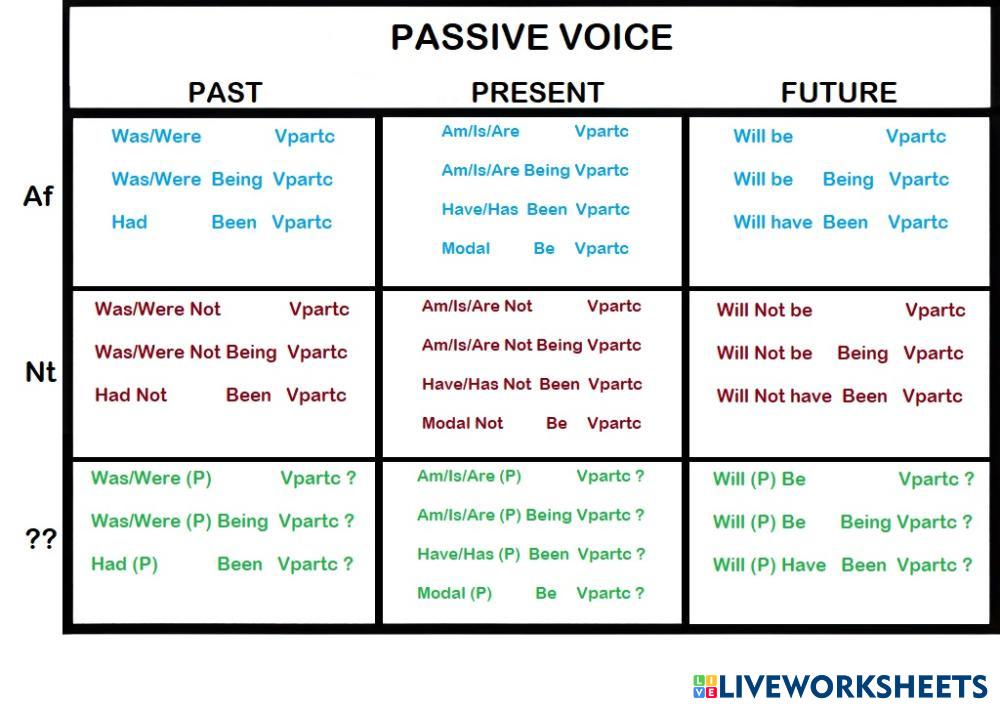 PASSIVE VOICE

|  | PAST | PRESENT | FUTURE |
|---|---|---|---|
| Af | Was/Were Vpartc<br>Was/Were Being Vpartc<br>Had Been Vpartc | Am/Is/Are Vpartc<br>Am/Is/Are Being Vpartc<br>Have/Has Been Vpartc<br>Modal Be Vpartc | Will be Vpartc<br>Will be Being Vpartc<br>Will have Been Vpartc |
| Nt | Was/Were Not Vpartc<br>Was/Were Not Being Vpartc<br>Had Not Been Vpartc | Am/Is/Are Not Vpartc<br>Am/Is/Are Not Being Vpartc<br>Have/Has Not Been Vpartc<br>Modal Not Be Vpartc | Will Not be Vpartc<br>Will Not be Being Vpartc<br>Will Not have Been Vpartc |
| ?? | Was/Were (P) Vpartc ?<br>Was/Were (P) Being Vpartc ?<br>Had (P) Been Vpartc ? | Am/Is/Are (P) Vpartc ?<br>Am/Is/Are (P) Being Vpartc ?<br>Have/Has (P) Been Vpartc ?<br>Modal (P) Be Vpartc ? | Will (P) Be Vpartc ?<br>Will (P) Be Being Vpartc ?<br>Will (P) Have Been Vpartc ? |

LIVEWORKSHEETS